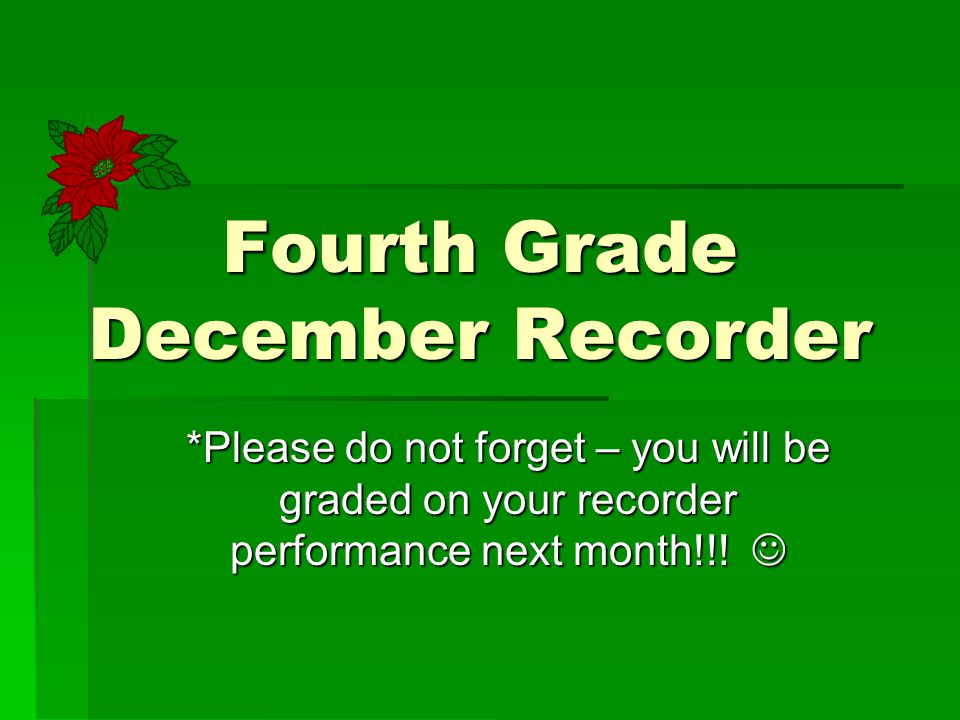 Fourth Grade December Recorder

*Please do not forget – you will be graded on your recorder performance next month!!! ☺